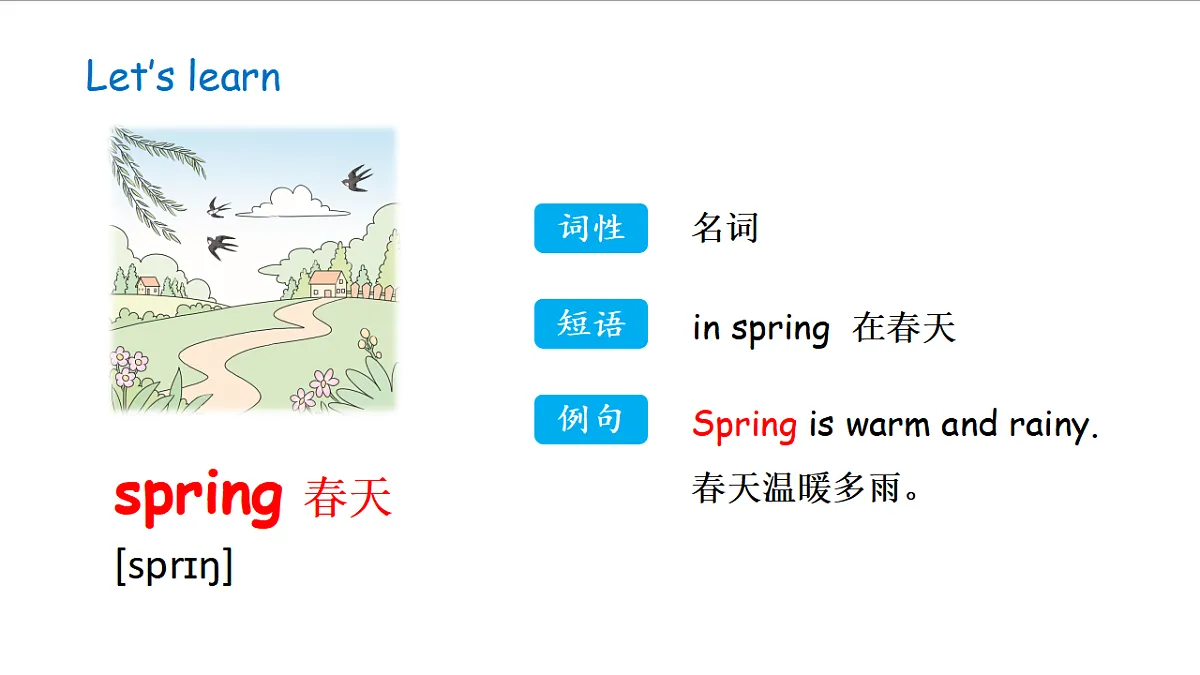 Let's learn

spring 春天
[sprɪŋ]

词性 名词

短语 in spring 在春天

例句 Spring is warm and rainy.
春天温暖多雨。